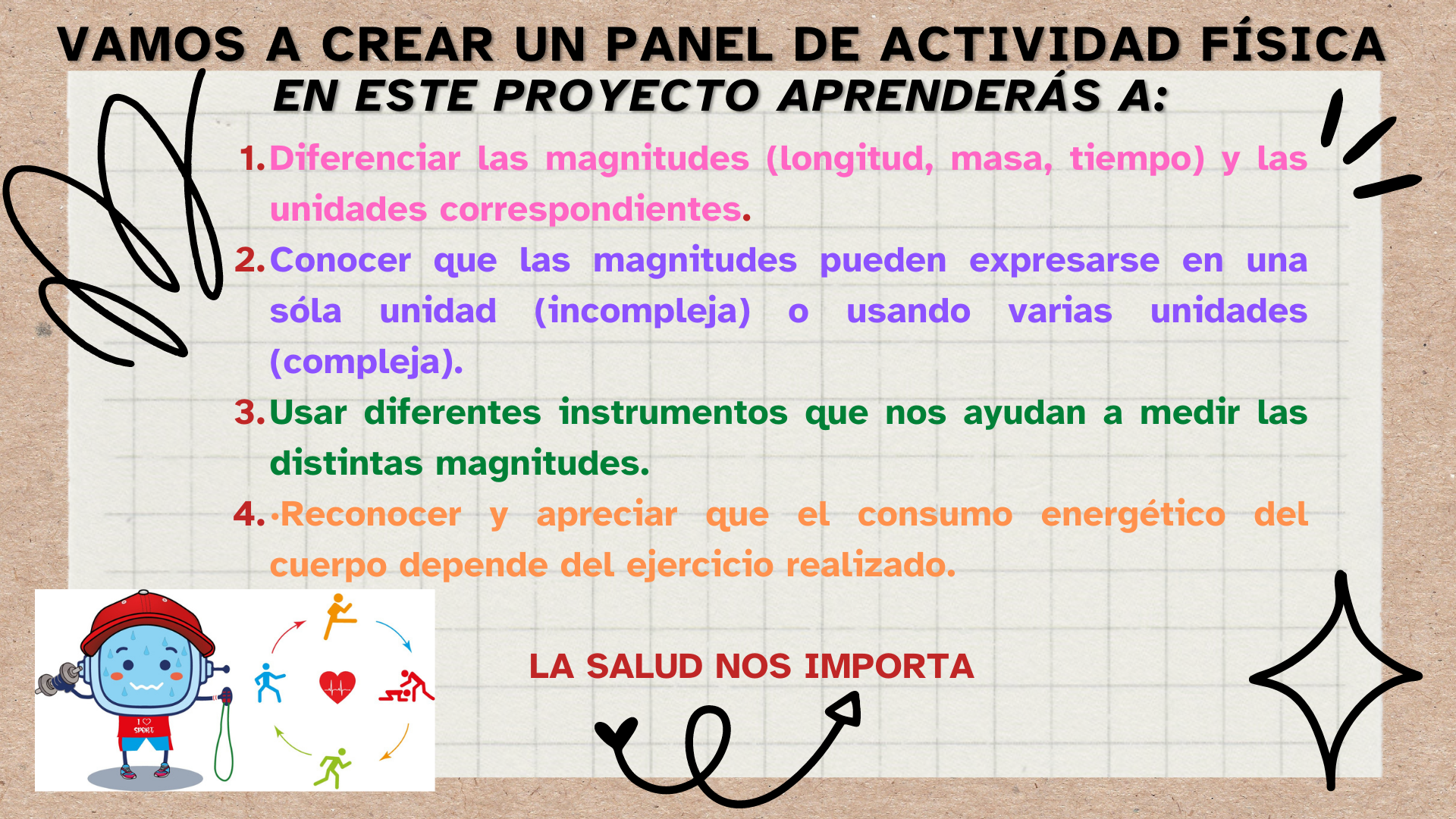 VAMOS A CREAR UN PANEL DE ACTIVIDAD FÍSICA

EN ESTE PROYECTO APRENDERÁS A:

1. Diferenciar las magnitudes (longitud, masa, tiempo) y las unidades correspondientes.

2. Conocer que las magnitudes pueden expresarse en una sóla unidad (incompleja) o usando varias unidades (compleja).

3. Usar diferentes instrumentos que nos ayudan a medir las distintas magnitudes.

4. ·Reconocer y apreciar que el consumo energético del cuerpo depende del ejercicio realizado.

I ♡ SPORT

LA SALUD NOS IMPORTA